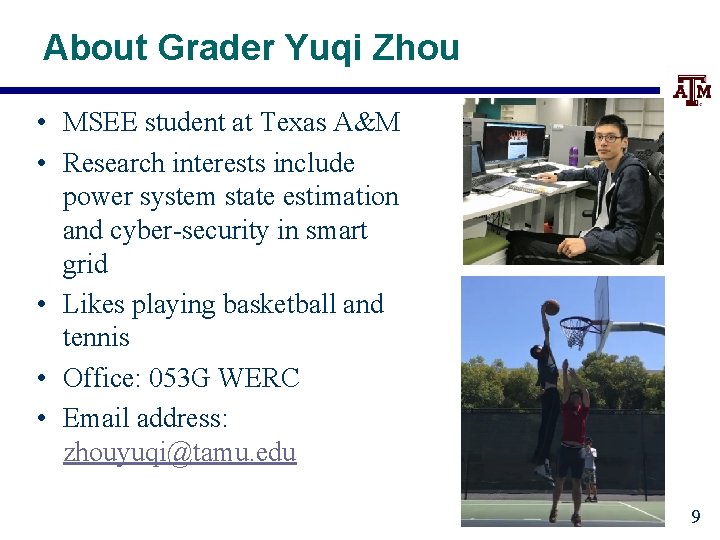 About Grader Yuqi Zhou

ATM

• MSEE student at Texas A&M
• Research interests include power system state estimation and cyber-security in smart grid
• Likes playing basketball and tennis
• Office: 053G WERC
• Email address: zhouyuqi@tamu.edu

9